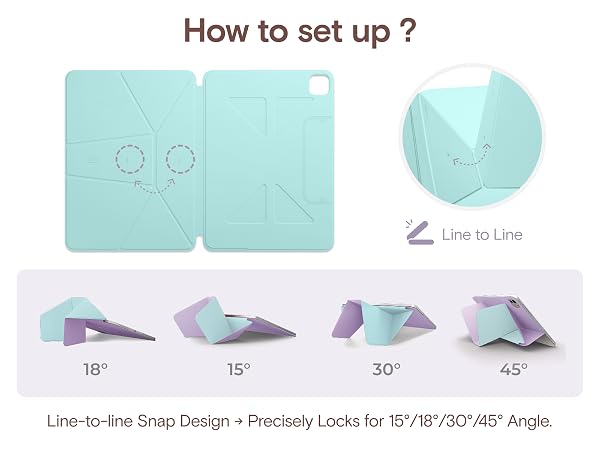 How to set up ?

Line to Line

18°

15°

30°

45°

Line-to-line Snap Design → Precisely Locks for 15°/18°/30°/45° Angle.